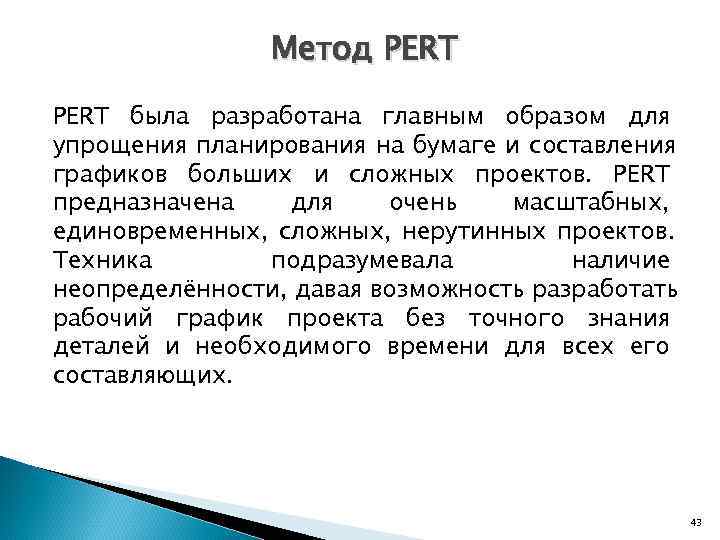 Метод PERT

PERT была разработана главным образом для упрощения планирования на бумаге и составления графиков больших и сложных проектов. PERT предназначена для очень масштабных, единовременных, сложных, нерутинных проектов. Техника подразумевала наличие неопределённости, давая возможность разработать рабочий график проекта без точного знания деталей и необходимого времени для всех его составляющих.

43